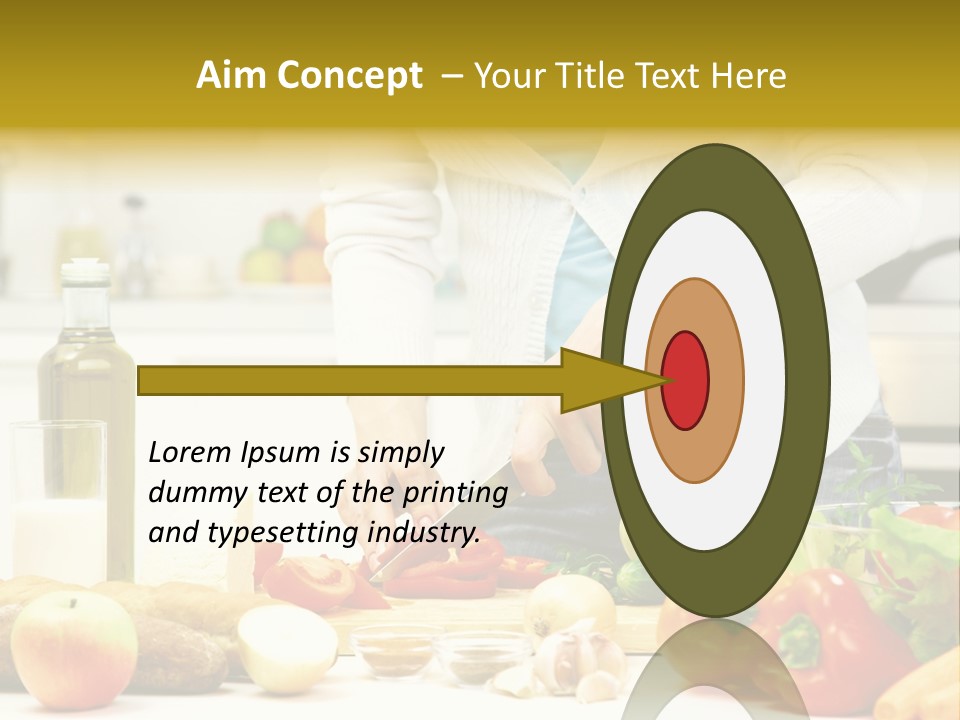 Aim Concept – Your Title Text Here

Lorem Ipsum is simply dummy text of the printing and typesetting industry.